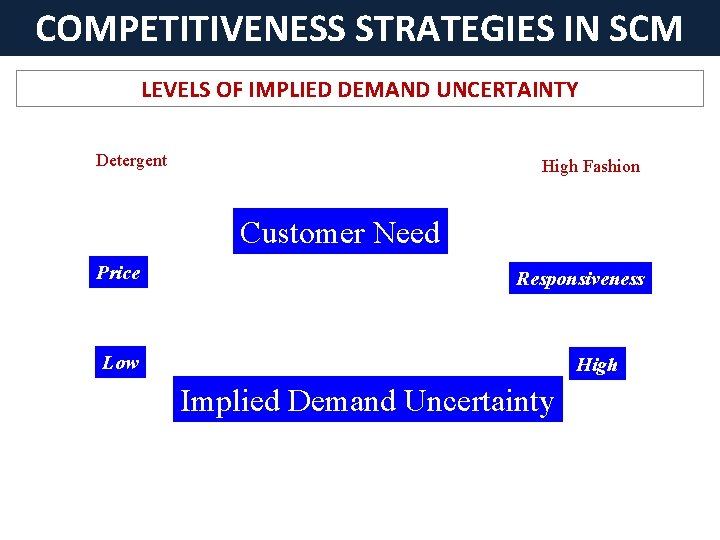 COMPETITIVENESS STRATEGIES IN SCM

LEVELS OF IMPLIED DEMAND UNCERTAINTY

Detergent

High Fashion

Customer Need

Price

Responsiveness

Low

High

Implied Demand Uncertainty